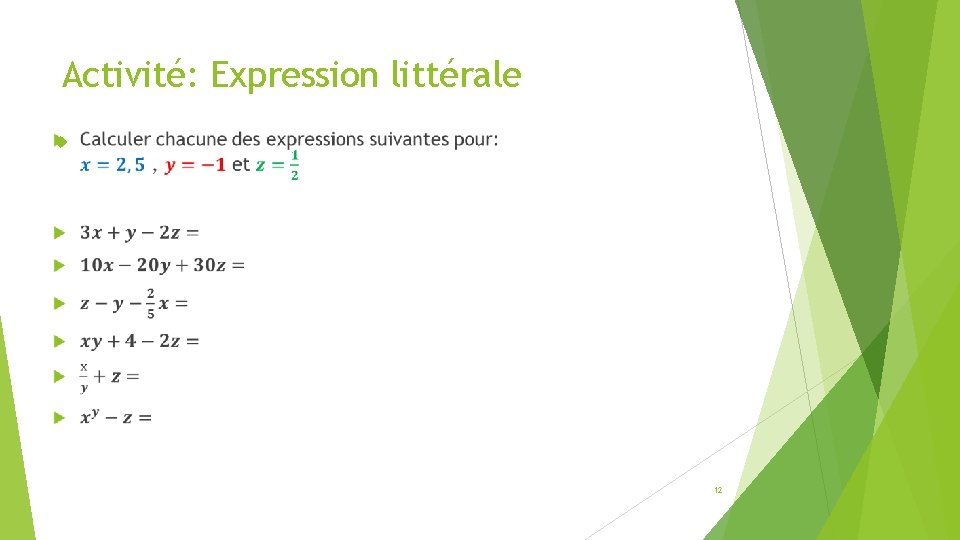 Activité: Expression littérale

Calculer chacune des expressions suivantes pour: $x = 2,5$ , $y = -1$ et $z = \frac{1}{2}$

$3x + y - 2z =$

$10x - 20y + 30z =$

$z - y - \frac{2}{5}x =$

$xy + 4 - 2z =$

$\frac{x}{y} + z =$

$x^y - z =$

12